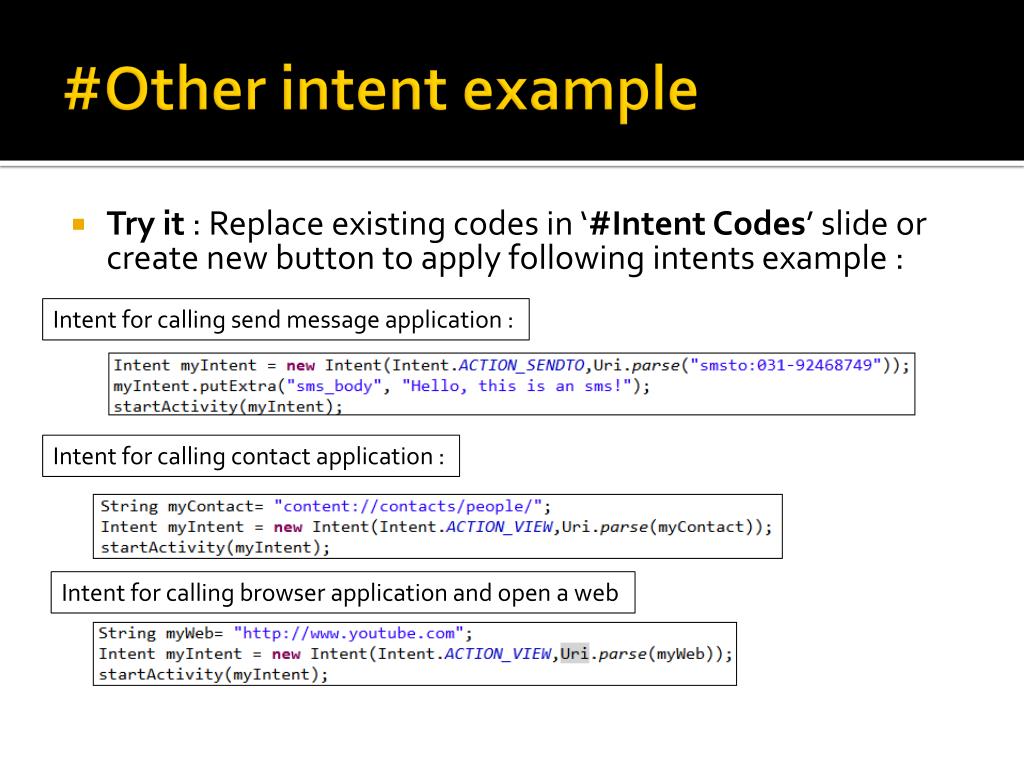 #Other intent example

Try it : Replace existing codes in '#Intent Codes' slide or create new button to apply following intents example :

Intent for calling send message application :

Intent myIntent = new Intent(Intent.ACTION_SENDTO,Uri.parse("smsto:031-92468749"));
myIntent.putExtra("sms_body", "Hello, this is an sms!");
startActivity(myIntent);

Intent for calling contact application :

String myContact= "content://contacts/people/";
Intent myIntent = new Intent(Intent.ACTION_VIEW,Uri.parse(myContact));
startActivity(myIntent);

Intent for calling browser application and open a web

String myWeb= "http://www.youtube.com";
Intent myIntent = new Intent(Intent.ACTION_VIEW,Uri.parse(myWeb));
startActivity(myIntent);